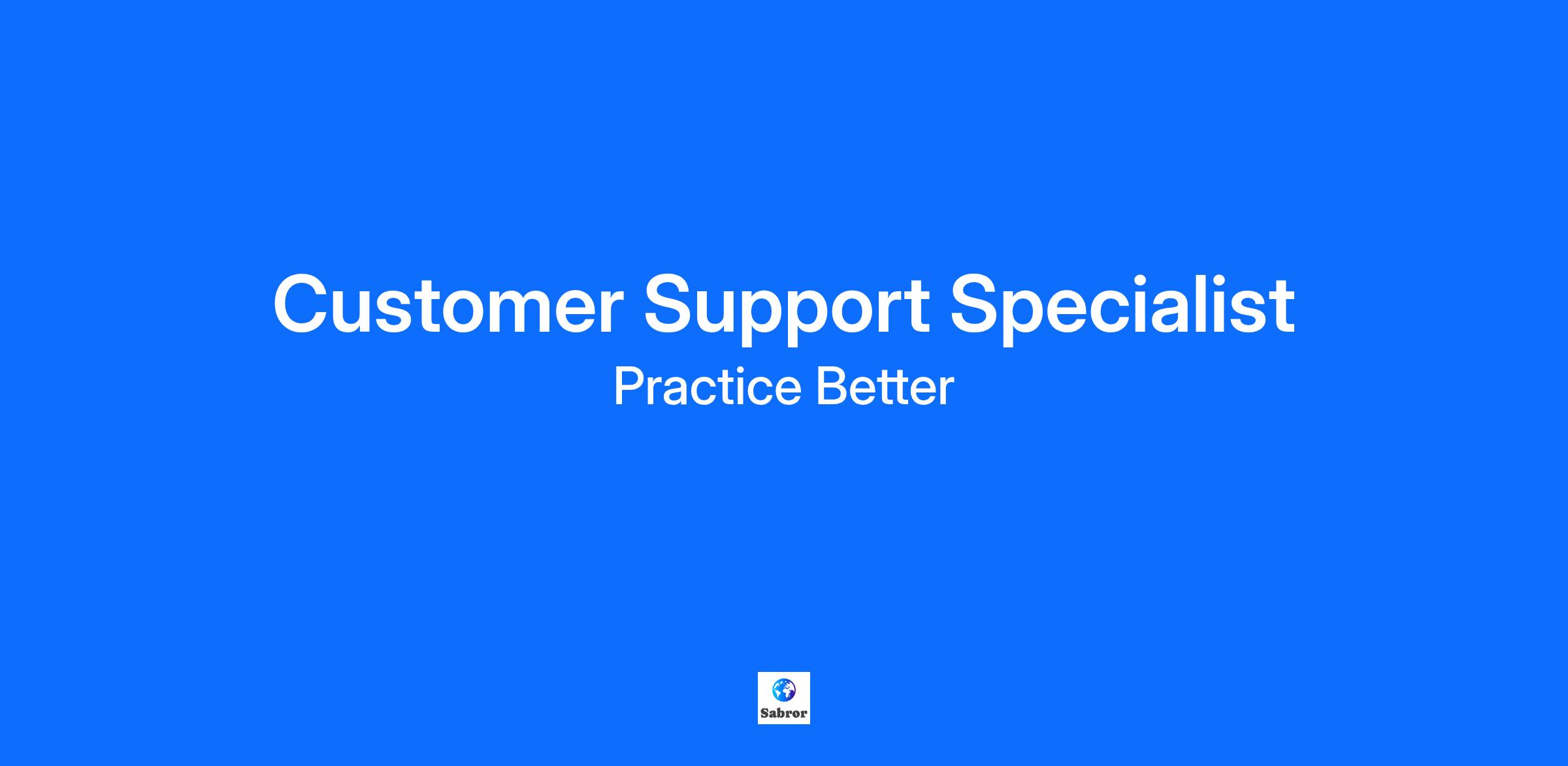 Customer Support Specialist

Practice Better

Sabror